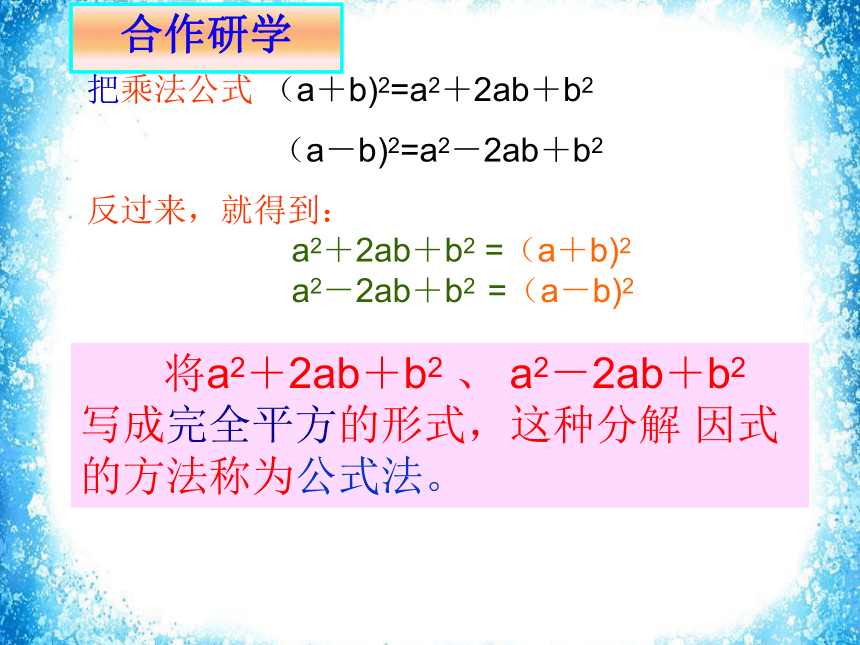 合作研学

把乘法公式 $(a+b)^2=a^2+2ab+b^2$

$(a-b)^2=a^2-2ab+b^2$

反过来，就得到：

$a^2+2ab+b^2=(a+b)^2$
$a^2-2ab+b^2=(a-b)^2$

将$a^2+2ab+b^2$ 、 $a^2-2ab+b^2$ 写成完全平方的形式，这种分解 因式的方法称为公式法。